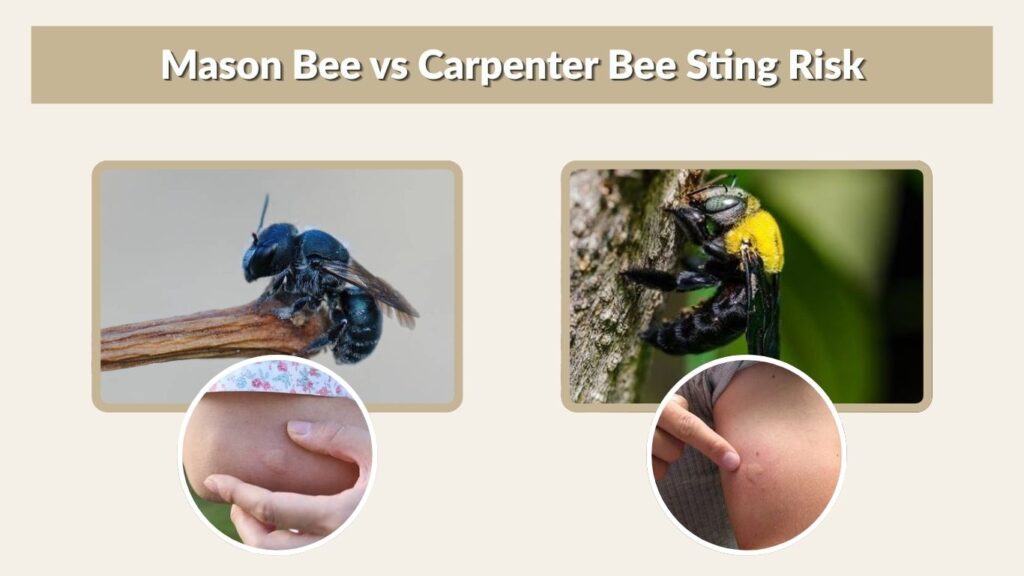 Mason Bee vs Carpenter Bee Sting Risk